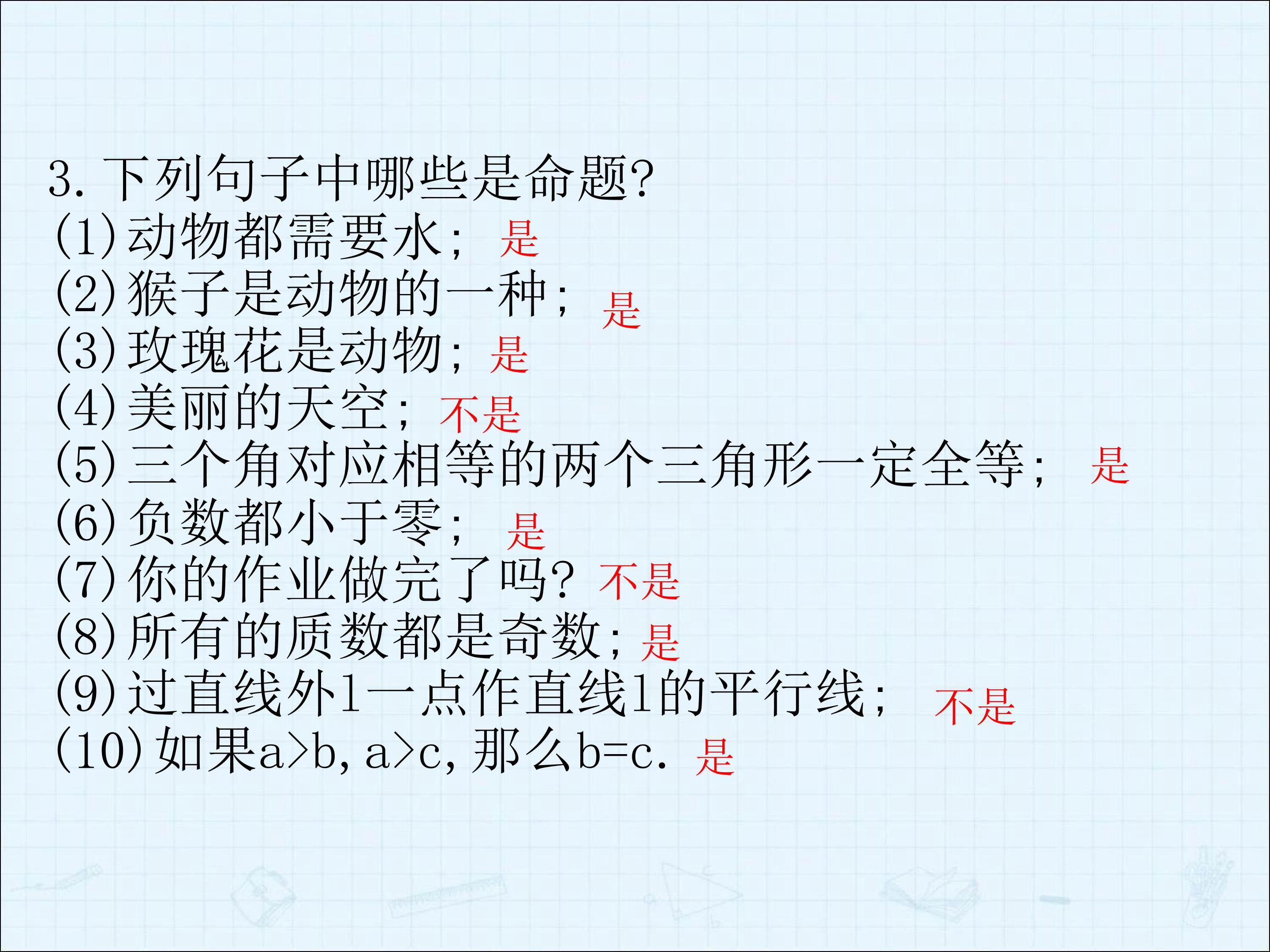 3. 下列句子中哪些是命题?
(1)动物都需要水; 是
(2)猴子是动物的一种; 是
(3)玫瑰花是动物; 是
(4)美丽的天空; 不是
(5)三个角对应相等的两个三角形一定全等; 是
(6)负数都小于零; 是
(7)你的作业做完了吗? 不是
(8)所有的质数都是奇数; 是
(9)过直线外l一点作直线l的平行线; 不是
(10)如果$a>b$, $a>c$, 那么$b=c$. 是